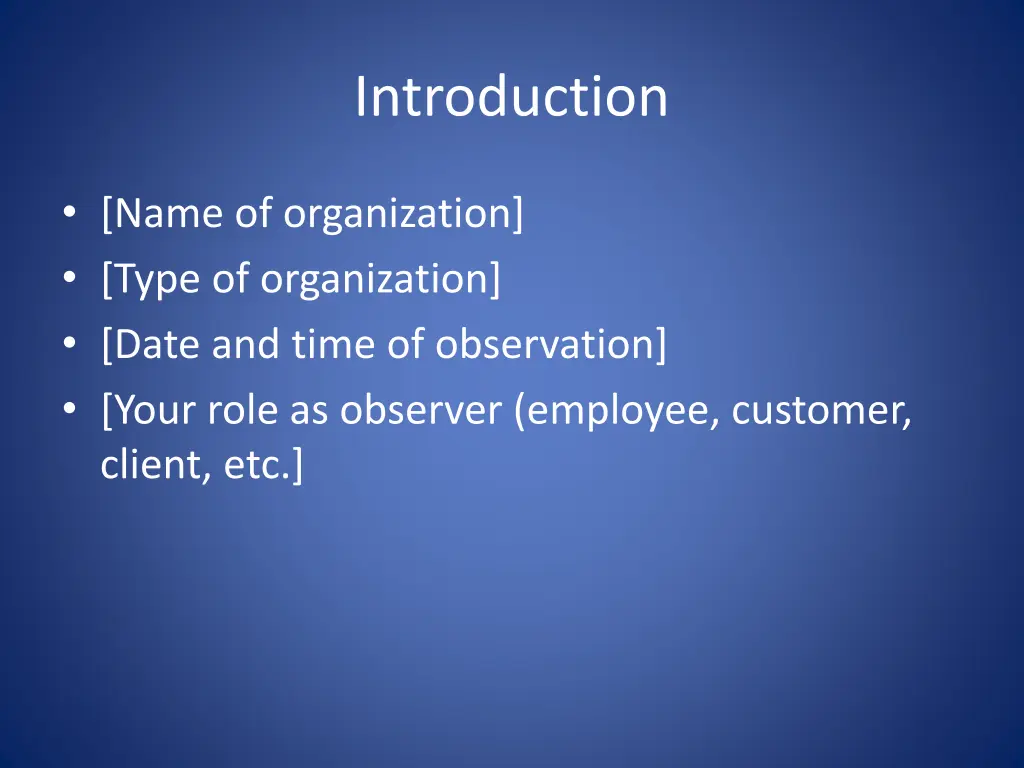 Introduction

• [Name of organization]
• [Type of organization]
• [Date and time of observation]
• [Your role as observer (employee, customer, client, etc.]